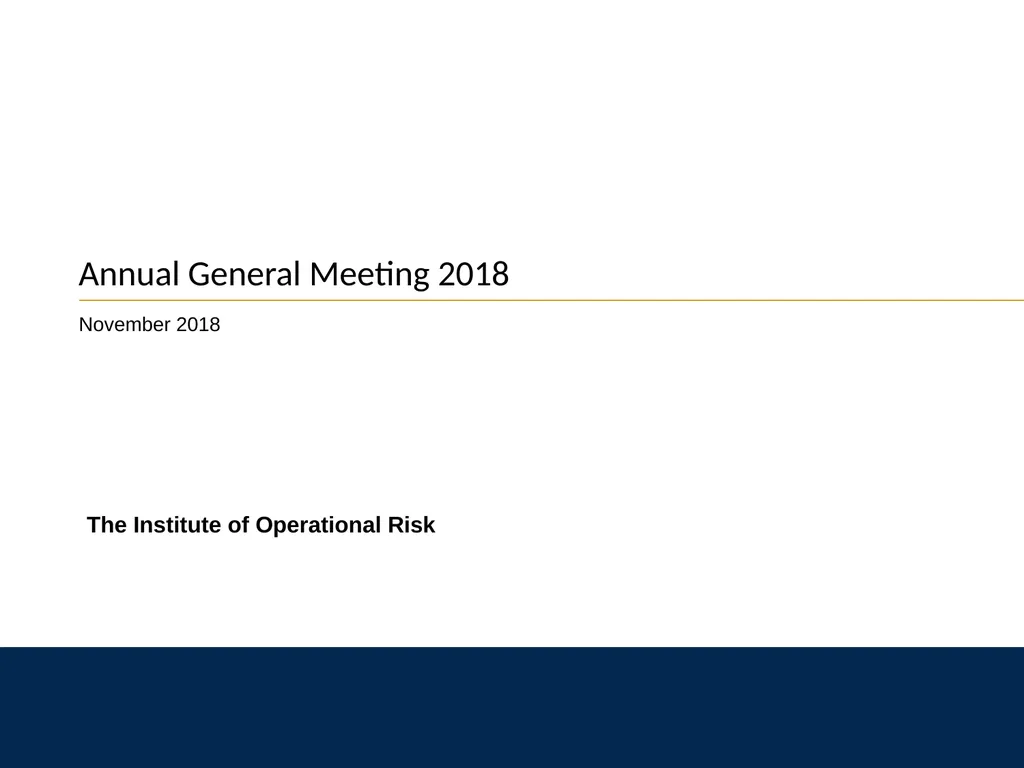 Annual General Meeting 2018

November 2018

The Institute of Operational Risk